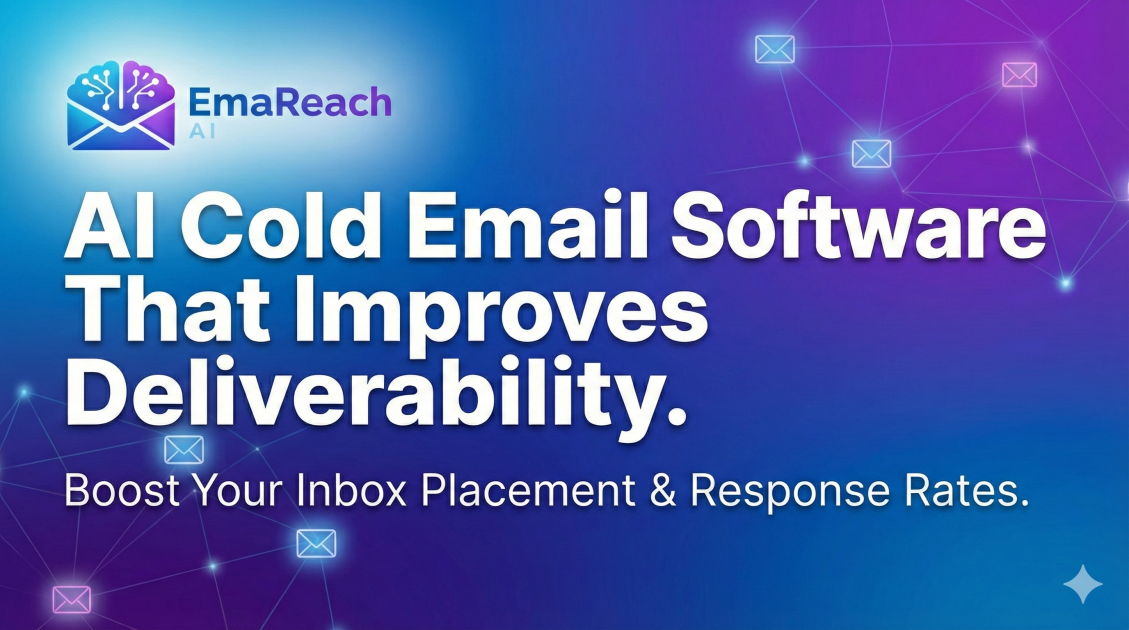 EmaReach
AI

AI Cold Email Software That Improves Deliverability.

Boost Your Inbox Placement & Response Rates.